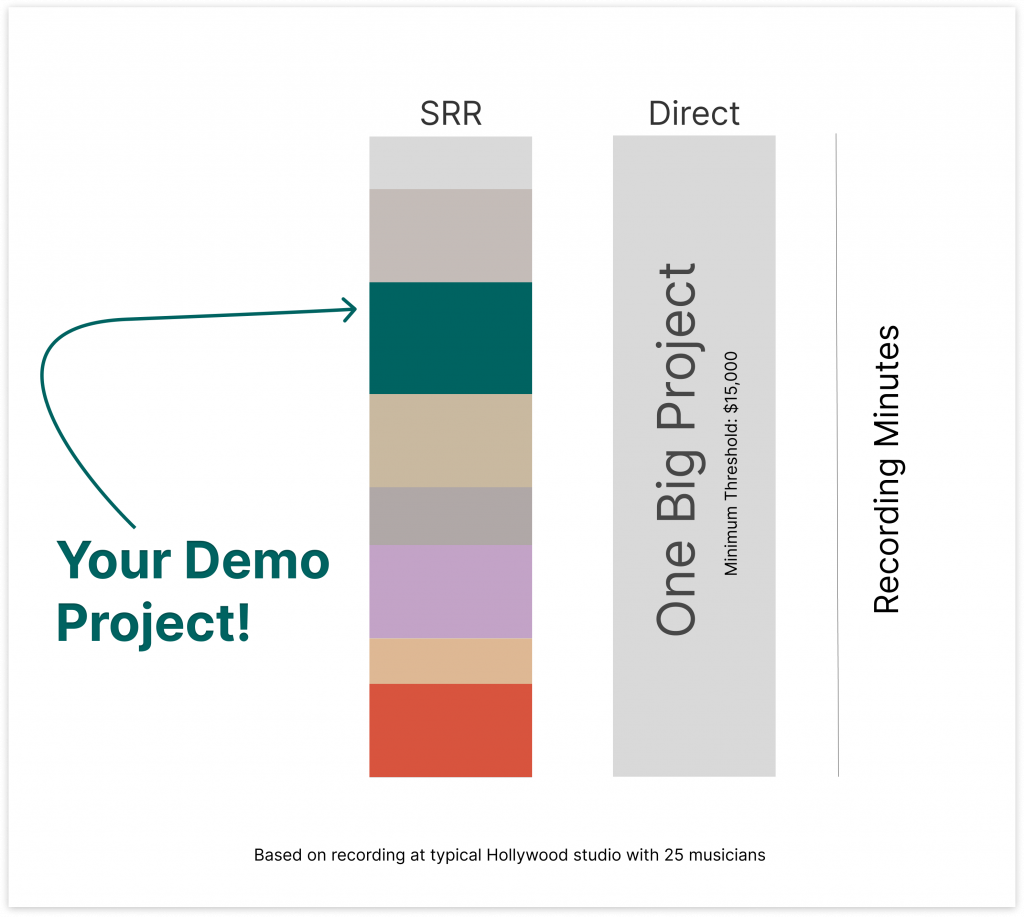 SRR

Direct

Your Demo Project!

One Big Project

Minimum Threshold: $15,000

Recording Minutes

Based on recording at typical Hollywood studio with 25 musicians